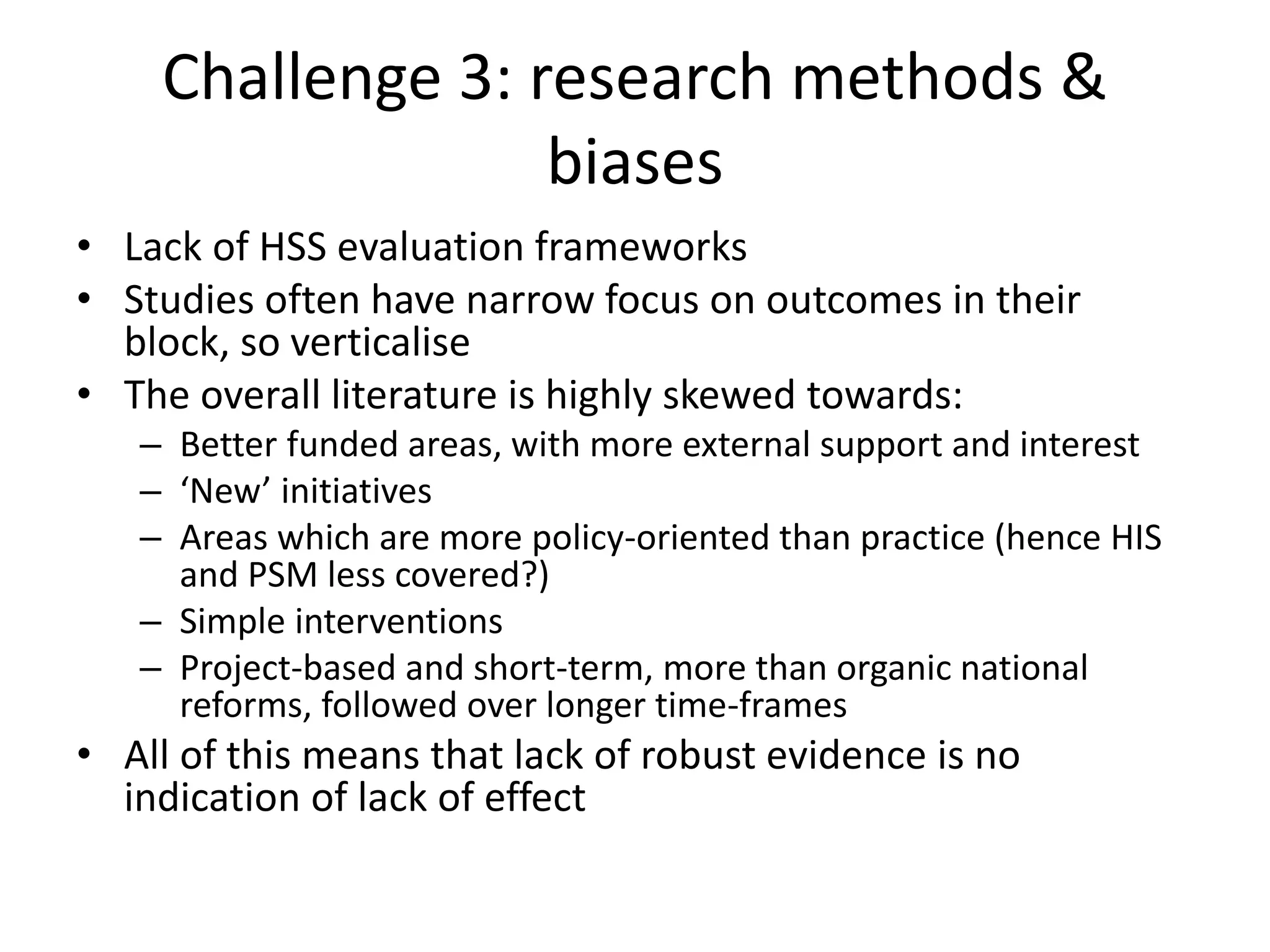 Challenge 3: research methods & biases

• Lack of HSS evaluation frameworks
• Studies often have narrow focus on outcomes in their block, so verticalise
• The overall literature is highly skewed towards:
– Better funded areas, with more external support and interest
– ‘New’ initiatives
– Areas which are more policy-oriented than practice (hence HIS and PSM less covered?)
– Simple interventions
– Project-based and short-term, more than organic national reforms, followed over longer time-frames
• All of this means that lack of robust evidence is no indication of lack of effect